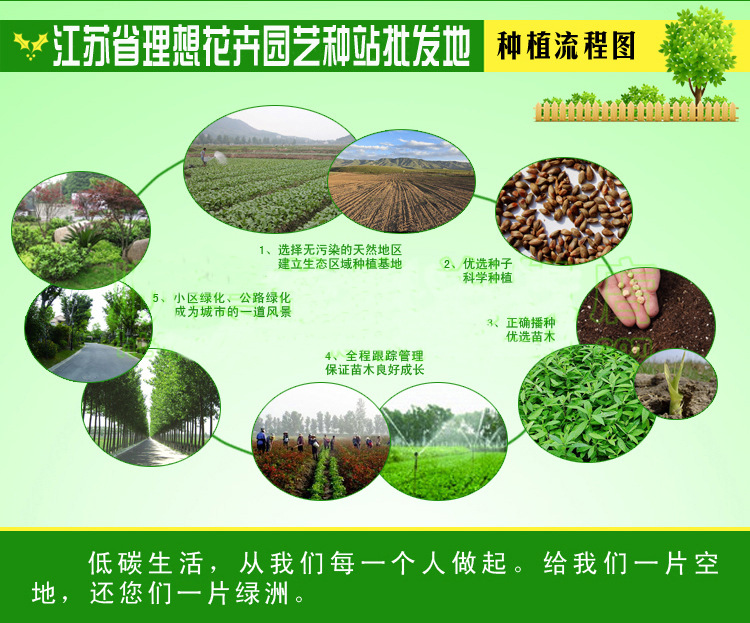 江苏省理想花卉园艺种站批发地

种植流程图

1、选择无污染的天然地区
建立生态区域种植基地

2、优选种子
科学种植

3、正确播种
优选苗木

4、全程跟踪管理
保证苗木良好成长

5、小区绿化、公路绿化
成为城市的一道风景

低碳生活，从我们每一个人做起。给我们一片空地，还您们一片绿洲。